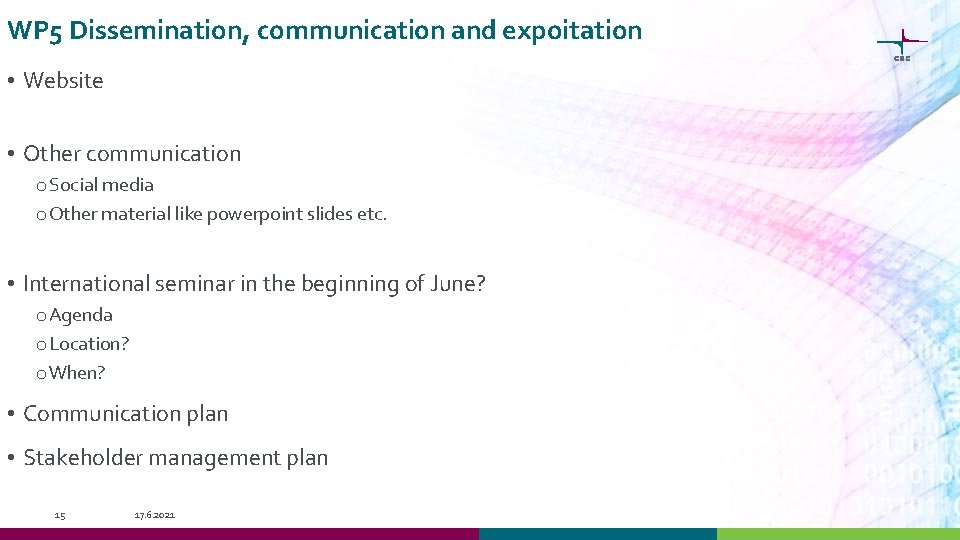 WP5 Dissemination, communication and expoitation

CSC

• Website

• Other communication
o Social media
o Other material like powerpoint slides etc.

• International seminar in the beginning of June?
o Agenda
o Location?
o When?

• Communication plan

• Stakeholder management plan

15 17.6.2021